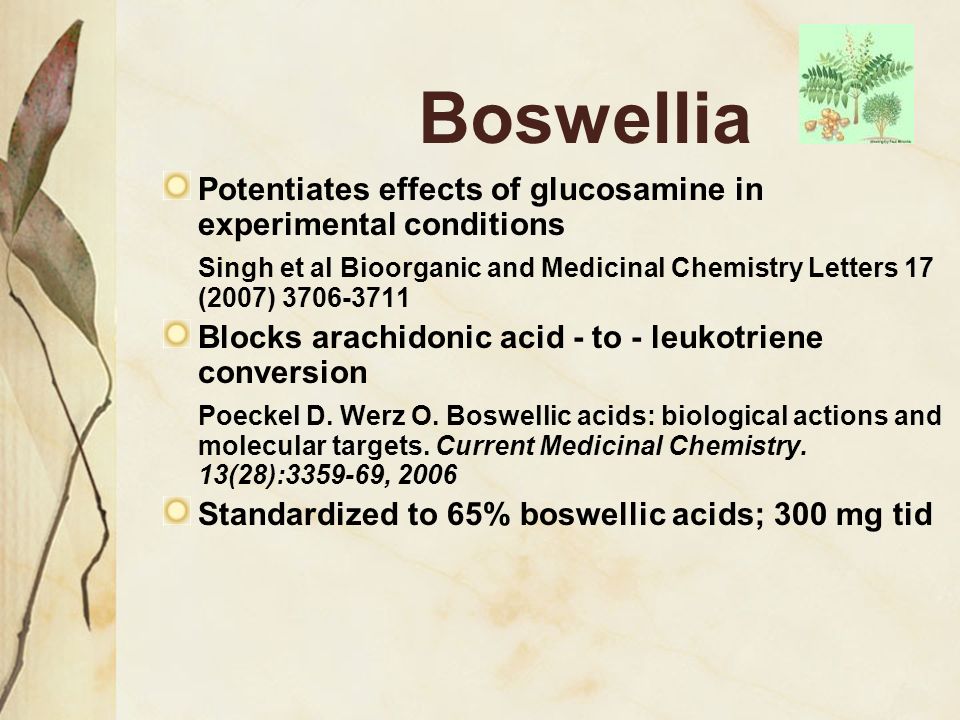 Boswellia

Potentiates effects of glucosamine in experimental conditions

Singh et al Bioorganic and Medicinal Chemistry Letters 17 (2007) 3706-3711

Blocks arachidonic acid - to - leukotriene conversion

Poeckel D. Werz O. Boswellic acids: biological actions and molecular targets. Current Medicinal Chemistry. 13(28):3359-69, 2006

Standardized to 65% boswellic acids; 300 mg tid